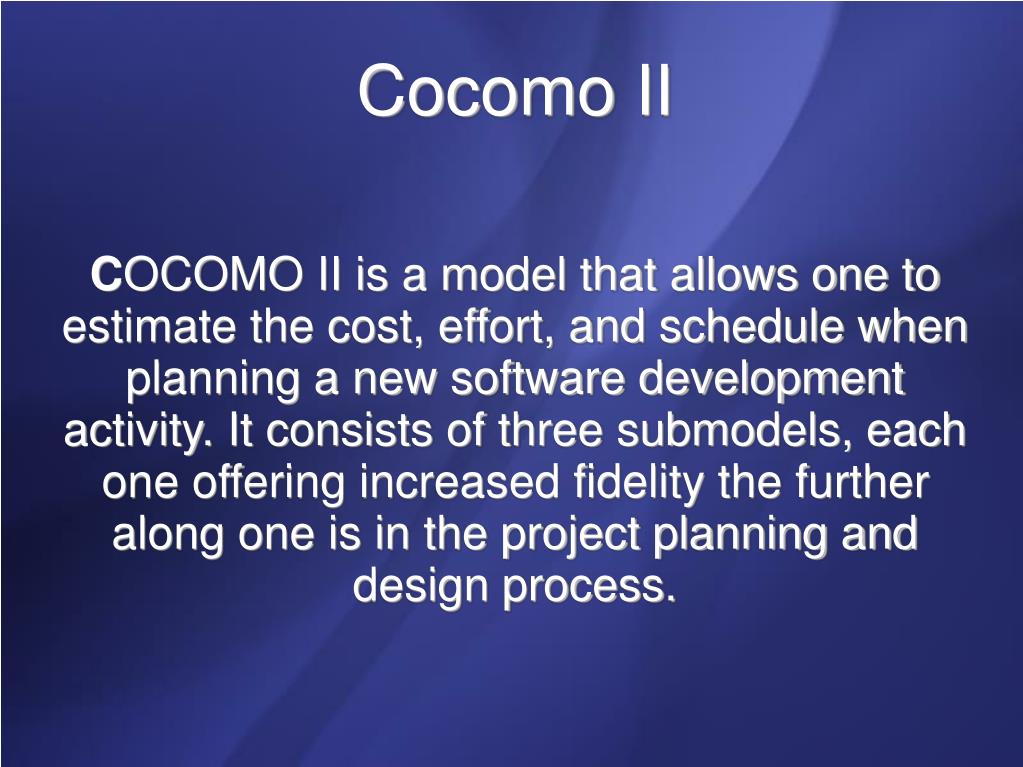 Cocomo II

COCOMO II is a model that allows one to estimate the cost, effort, and schedule when planning a new software development activity. It consists of three submodels, each one offering increased fidelity the further along one is in the project planning and design process.